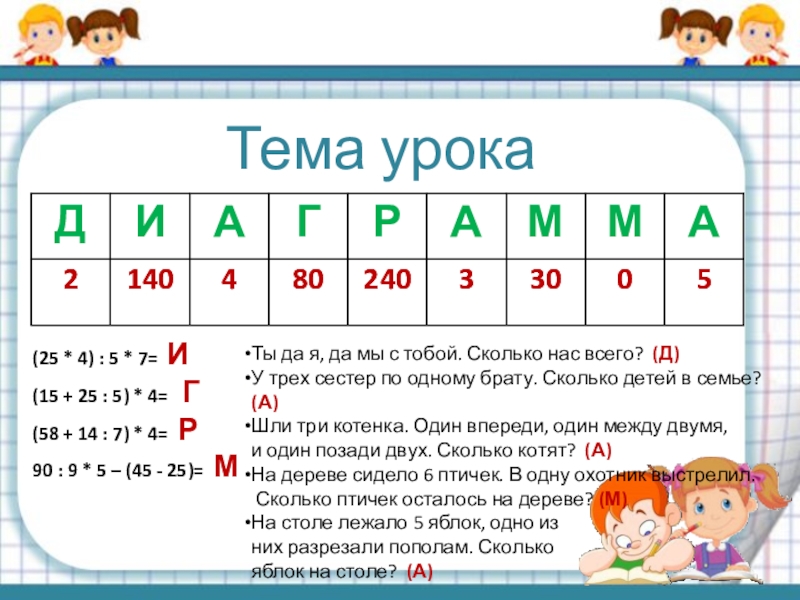 Тема урока

| Д | И | А | Г | Р | А | М | М | А |
|---|---|---|---|---|---|---|---|---|
| 2 | 140 | 4 | 80 | 240 | 3 | 30 | 0 | 5 |

(25 * 4) : 5 * 7= И
(15 + 25 : 5) * 4= Г
(58 + 14 : 7) * 4= Р
90 : 9 * 5 – (45 - 25)= М

•Ты да я, да мы с тобой. Сколько нас всего? (Д)
•У трех сестер по одному брату. Сколько детей в семье? (А)
•Шли три котенка. Один впереди, один между двумя, и один позади двух. Сколько котят? (А)
•На дереве сидело 6 птичек. В одну охотник выстрелил. Сколько птичек осталось на дереве? (М)
•На столе лежало 5 яблок, одно из них разрезали пополам. Сколько яблок на столе? (А)